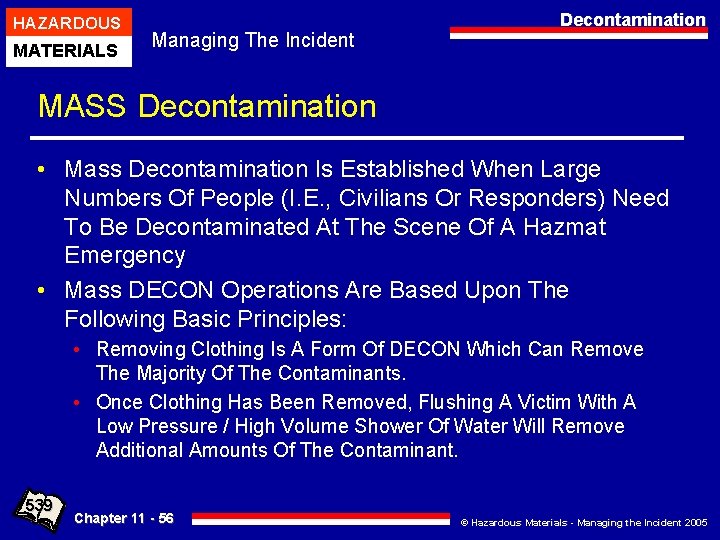 HAZARDOUS
MATERIALS

Managing The Incident

Decontamination

MASS Decontamination

• Mass Decontamination Is Established When Large Numbers Of People (I.E., Civilians Or Responders) Need To Be Decontaminated At The Scene Of A Hazmat Emergency

• Mass DECON Operations Are Based Upon The Following Basic Principles:

• Removing Clothing Is A Form Of DECON Which Can Remove The Majority Of The Contaminants.

• Once Clothing Has Been Removed, Flushing A Victim With A Low Pressure / High Volume Shower Of Water Will Remove Additional Amounts Of The Contaminant.

539

Chapter 11 - 56

© Hazardous Materials - Managing the Incident 2005